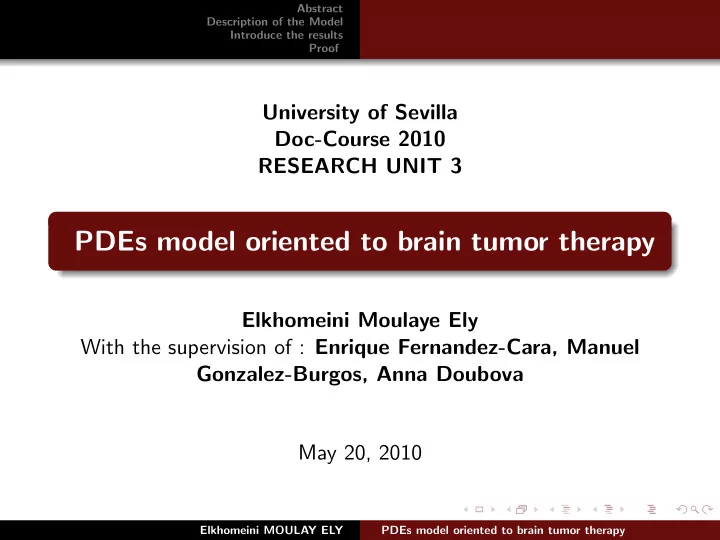 Abstract
Description of the Model
Introduce the results
Proof

University of Sevilla
Doc-Course 2010
RESEARCH UNIT 3

PDEs model oriented to brain tumor therapy

Elkhomeini Moulaye Ely
With the supervision of : Enrique Fernandez-Cara, Manuel Gonzalez-Burgos, Anna Doubova

May 20, 2010

Elkhomeini MOULAY ELY PDEs model oriented to brain tumor therapy